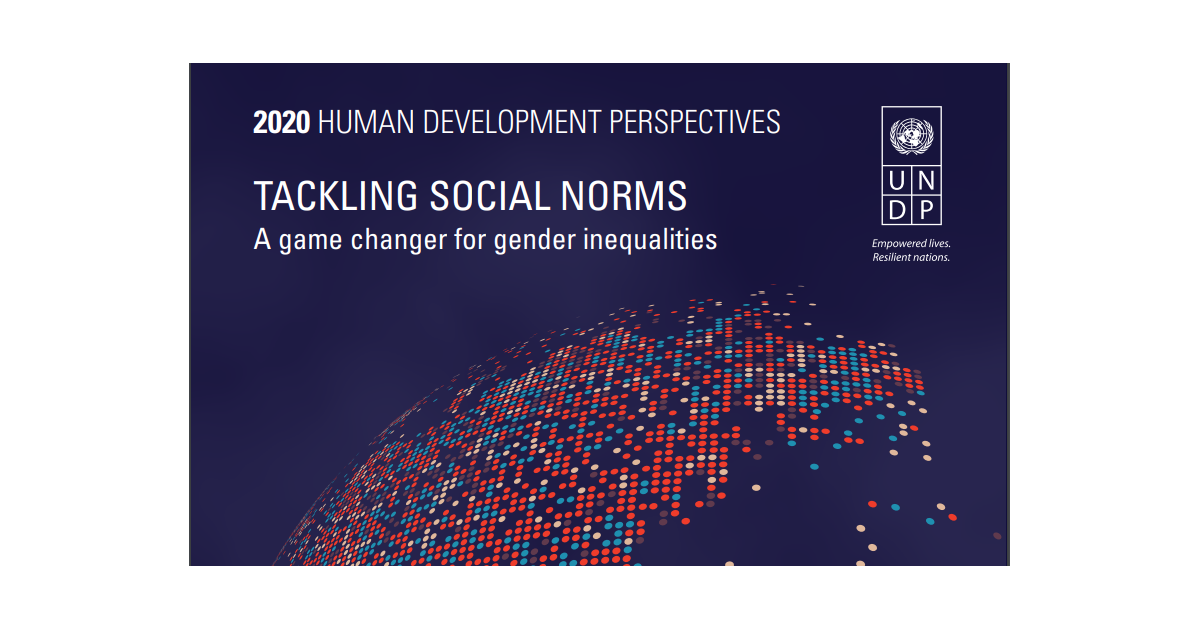 2020 HUMAN DEVELOPMENT PERSPECTIVES

TACKLING SOCIAL NORMS
A game changer for gender inequalities

U N
D P

Empowered lives.
Resilient nations.